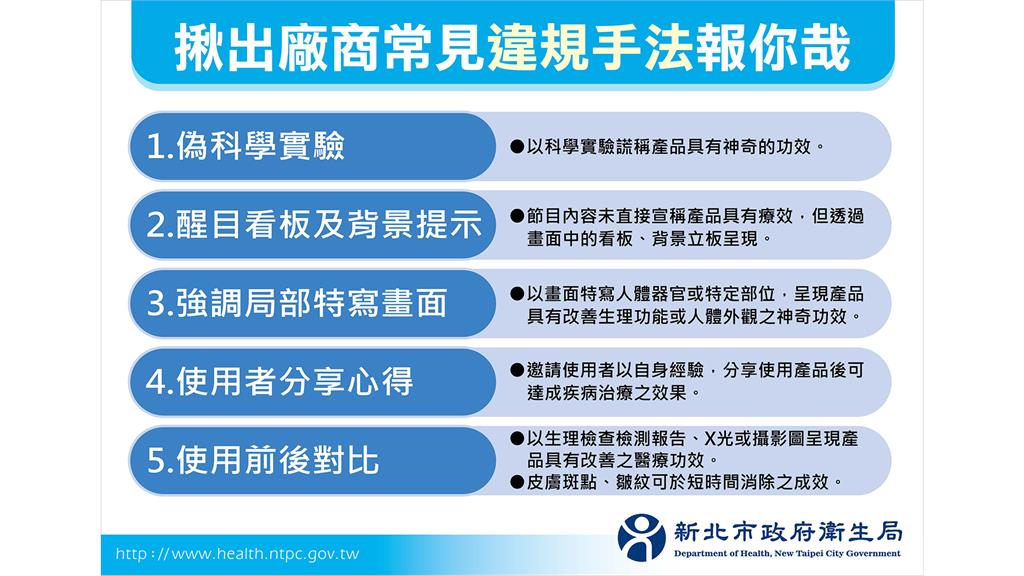 揪出廠商常見違規手法報你哉

1.偽科學實驗

●以科學實驗謊稱產品具有神奇的功效。

2.醒目看板及背景提示

●節目內容未直接宣稱產品具有療效，但透過畫面中的看板、背景立板呈現。

3.強調局部特寫畫面

●以畫面特寫人體器官或特定部位，呈現產品具有改善生理功能或人體外觀之神奇功效。

4.使用者分享心得

●邀請使用者以自身經驗，分享使用產品後可達成疾病治療之效果。

5.使用前後對比

●以生理檢查檢測報告、X光或攝影圖呈現產品具有改善之醫療功效。
●皮膚斑點、皺紋可於短時間消除之成效。

http://www.health.ntpc.gov.tw

新北市政府衛生局
Department of Health, New Taipei City Government